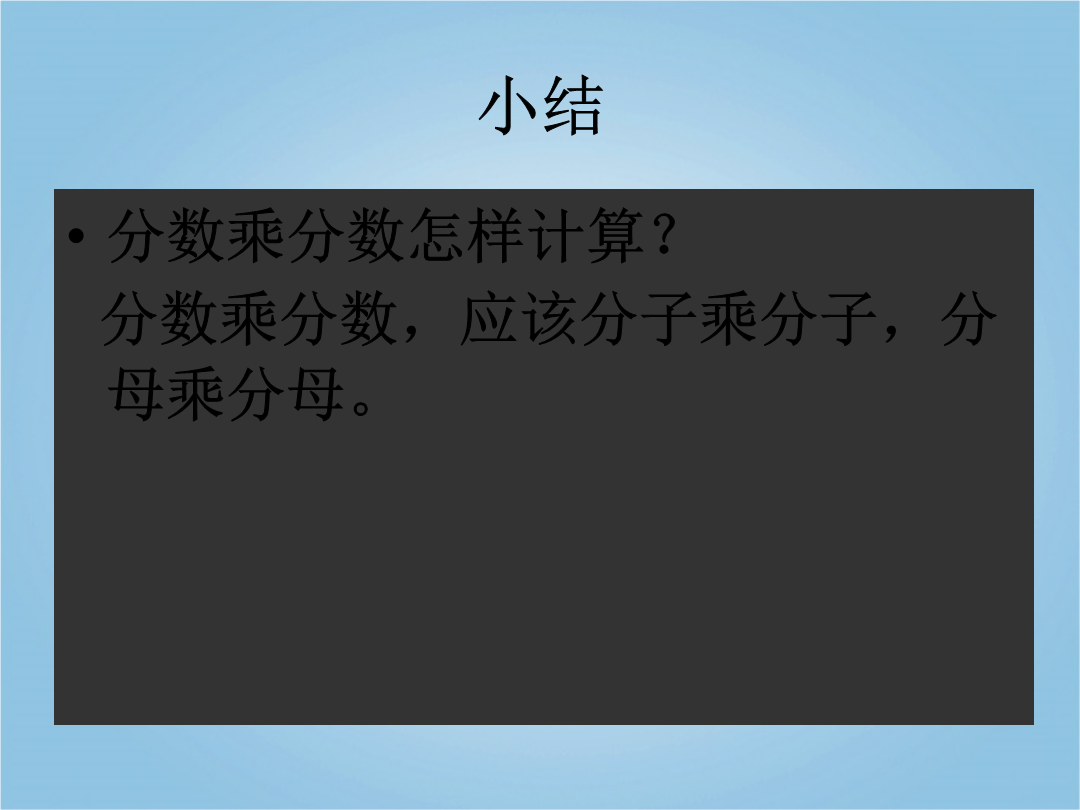 小结

• 分数乘分数怎样计算？

分数乘分数，应该分子乘分子，分母乘分母。